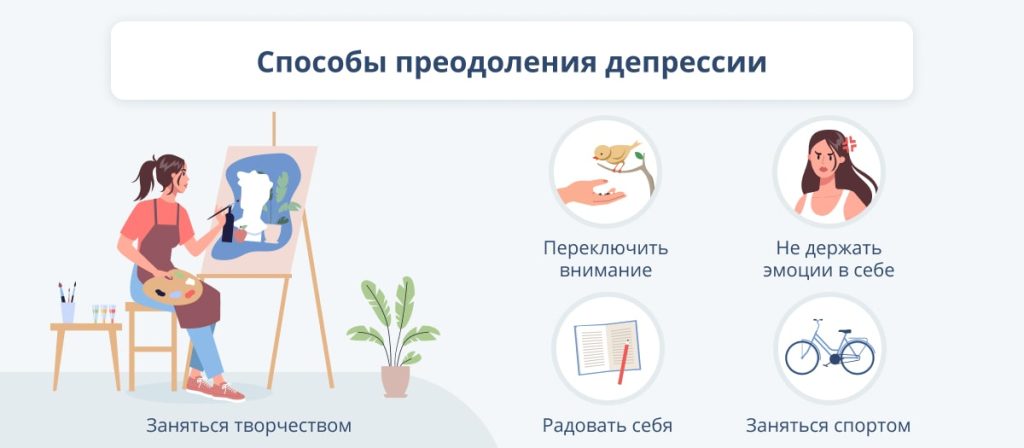 Способы преодоления депрессии

Переключить внимание

Не держать эмоции в себе

Заняться творчеством

Радовать себя

Заняться спортом